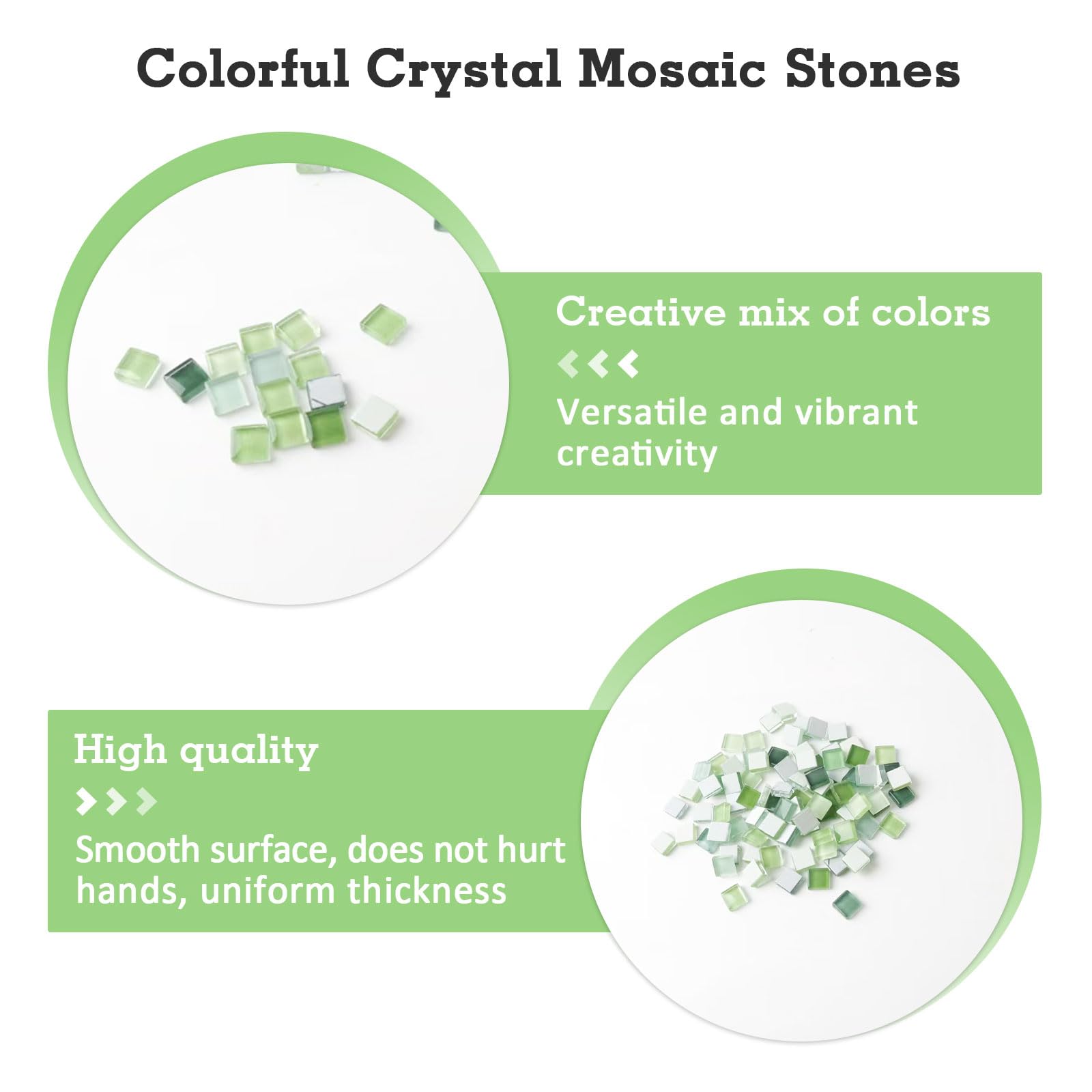 Colorful Crystal Mosaic Stones

Creative mix of colors

Versatile and vibrant creativity

High quality

Smooth surface, does not hurt hands, uniform thickness